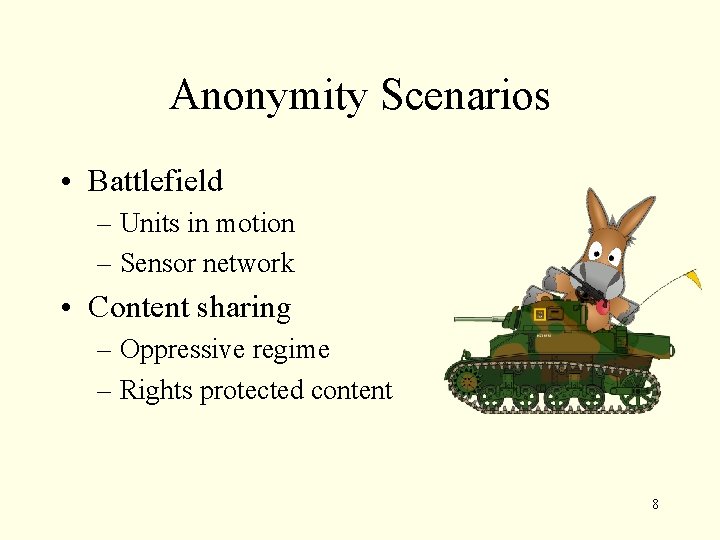 Anonymity Scenarios

• Battlefield
– Units in motion
– Sensor network
• Content sharing
– Oppressive regime
– Rights protected content

8